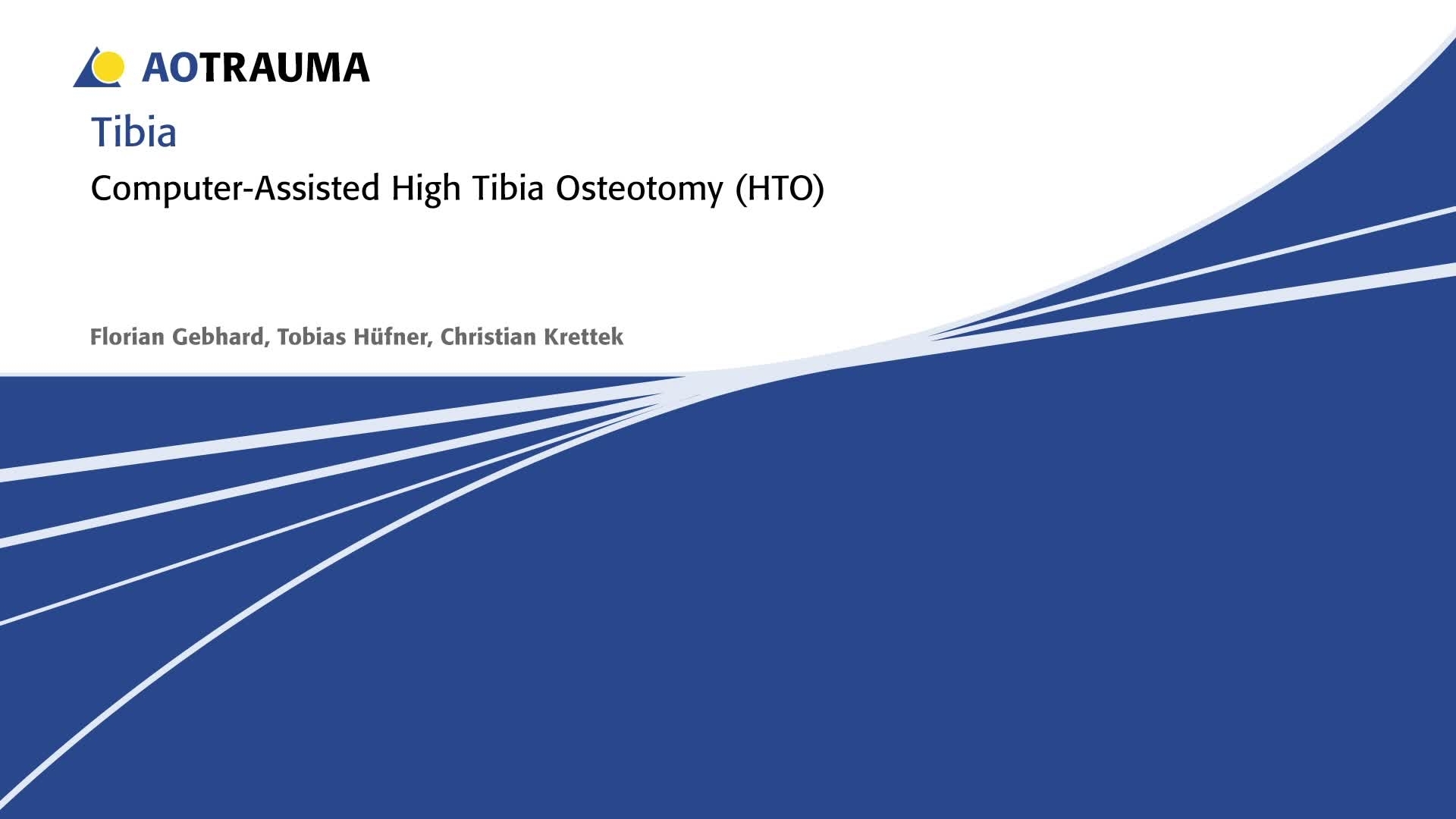 AOTRAUMA

Tibia

Computer-Assisted High Tibia Osteotomy (HTO)

Florian Gebhard, Tobias Hüfner, Christian Krettek